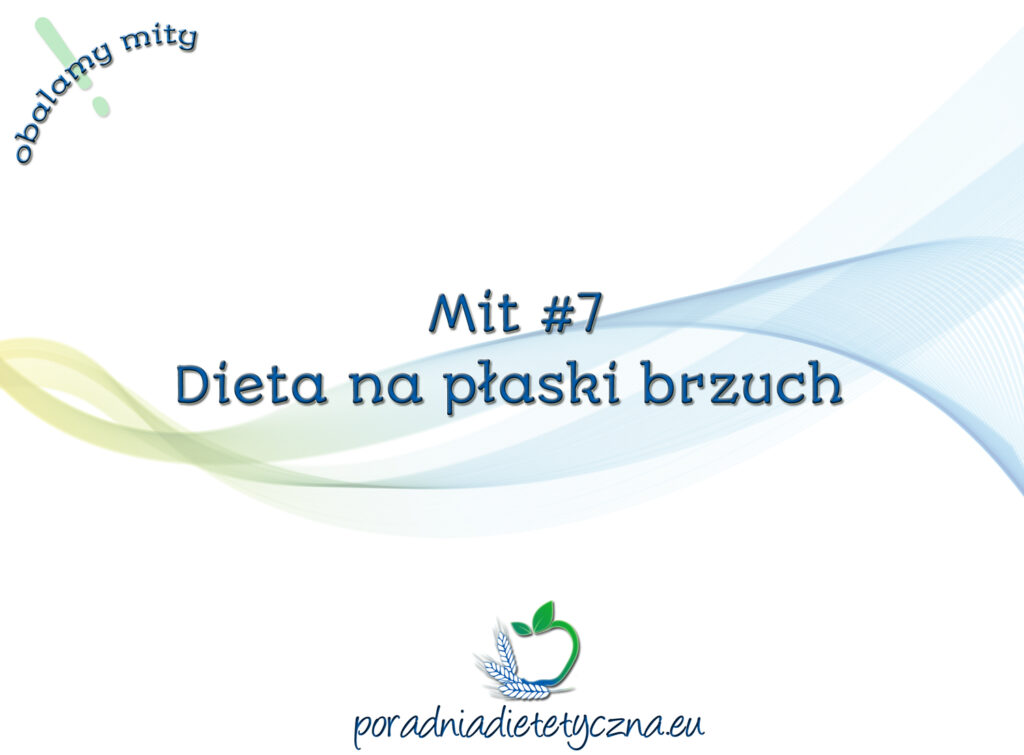 obalamy mity

Mit #7
Dieta na płaski brzuch

poradniadietetyczna.eu